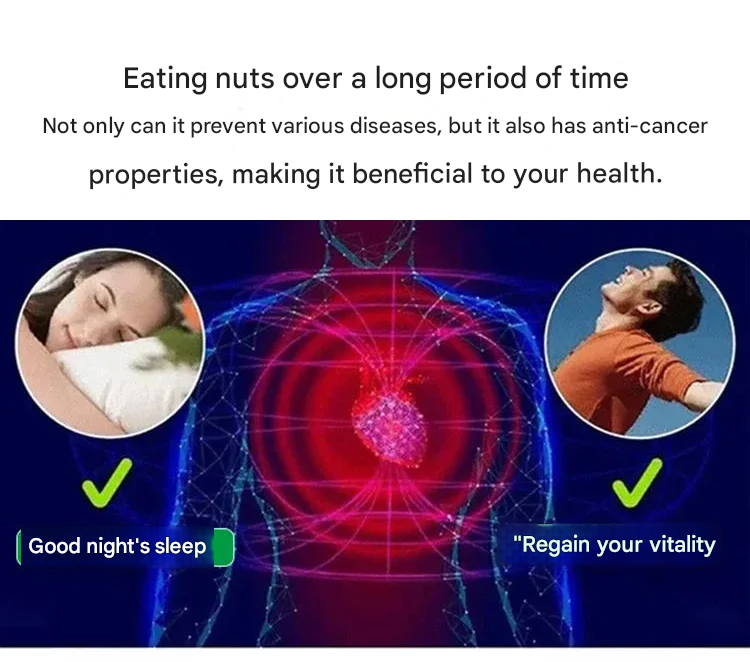 Eating nuts over a long period of time

Not only can it prevent various diseases, but it also has anti-cancer properties, making it beneficial to your health.

Good night's sleep

"Regain your vitality